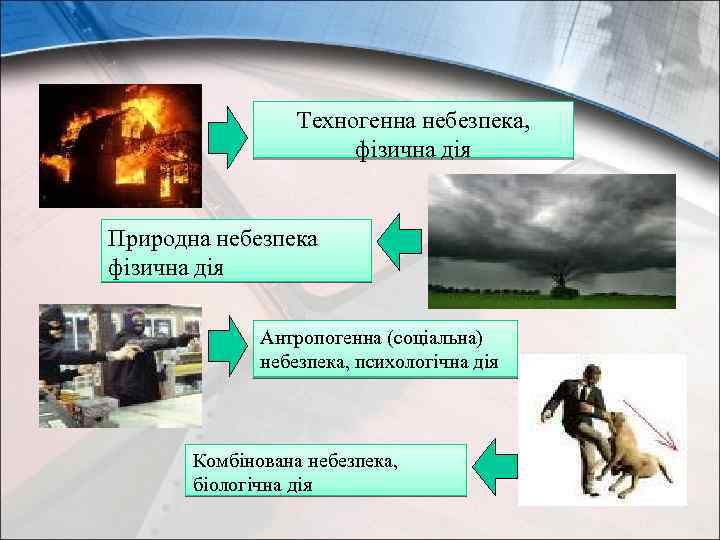 Техногенна небезпека, фізична дія

Природна небезпека фізична дія

Антропогенна (соціальна) небезпека, психологічна дія

Комбінована небезпека, біологічна дія